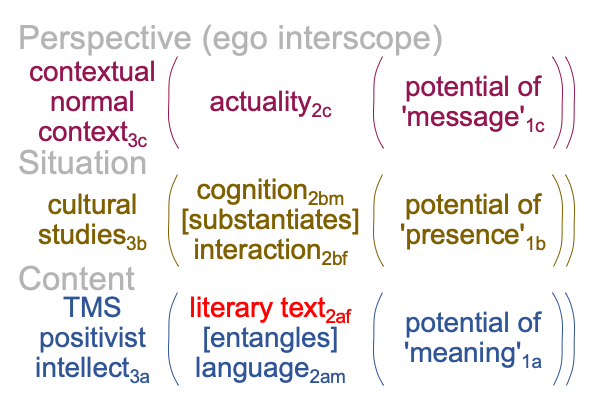 Perspective (ego interscope)

contextual normal context$_{3c}$ ( actuality$_{2c}$ ( potential of 'message'$_{1c}$ ))

Situation

cultural studies$_{3b}$ ( cognition$_{2bm}$ [substantiates] interaction$_{2bf}$ ( potential of 'presence'$_{1b}$ ))

Content

TMS positivist intellect$_{3a}$ ( literary text$_{2af}$ [entangles] language$_{2am}$ ( potential of 'meaning'$_{1a}$ ))